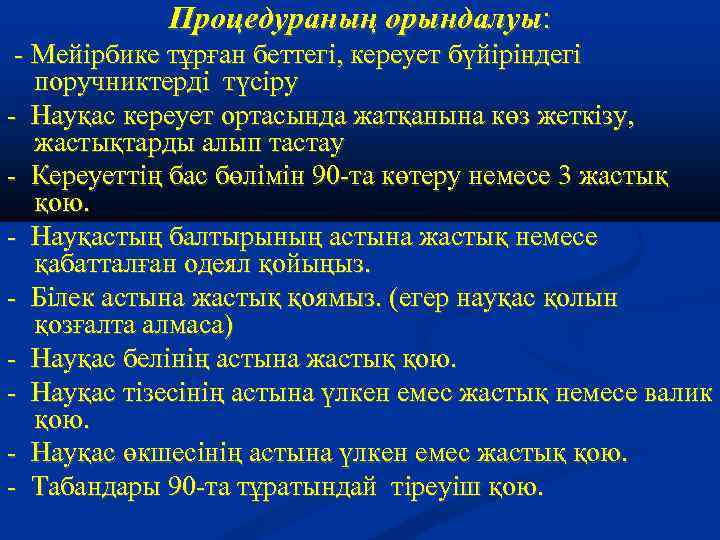 Процедураның орындалуы:

- Мейірбике тұрған беттегі, кереует бүйіріндегі поручниктерді түсіру

- Науқас кереует ортасында жатқанына көз жеткізу, жастықтарды алып тастау

- Кереуеттің бас бөлімін 90-та көтеру немесе 3 жастық қою.

- Науқастың балтырының астына жастық немесе қабатталған одеял қойыңыз.

- Білек астына жастық қоямыз. (егер науқас қолын қозғалта алмаса)

- Науқас белінің астына жастық қою.

- Науқас тізесінің астына үлкен емес жастық немесе валик қою.

- Науқас өкшесінің астына үлкен емес жастық қою.

- Табандары 90-та тұратындай тіреуіш қою.